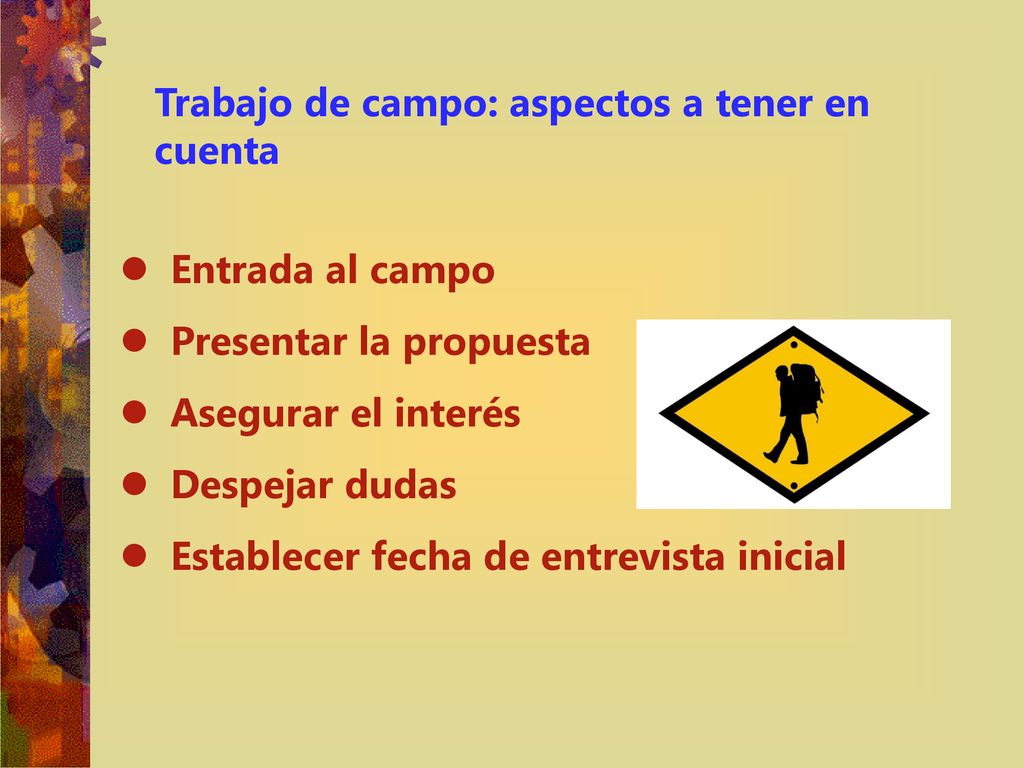 Trabajo de campo: aspectos a tener en cuenta

- Entrada al campo
- Presentar la propuesta
- Asegurar el interés
- Despejar dudas
- Establecer fecha de entrevista inicial